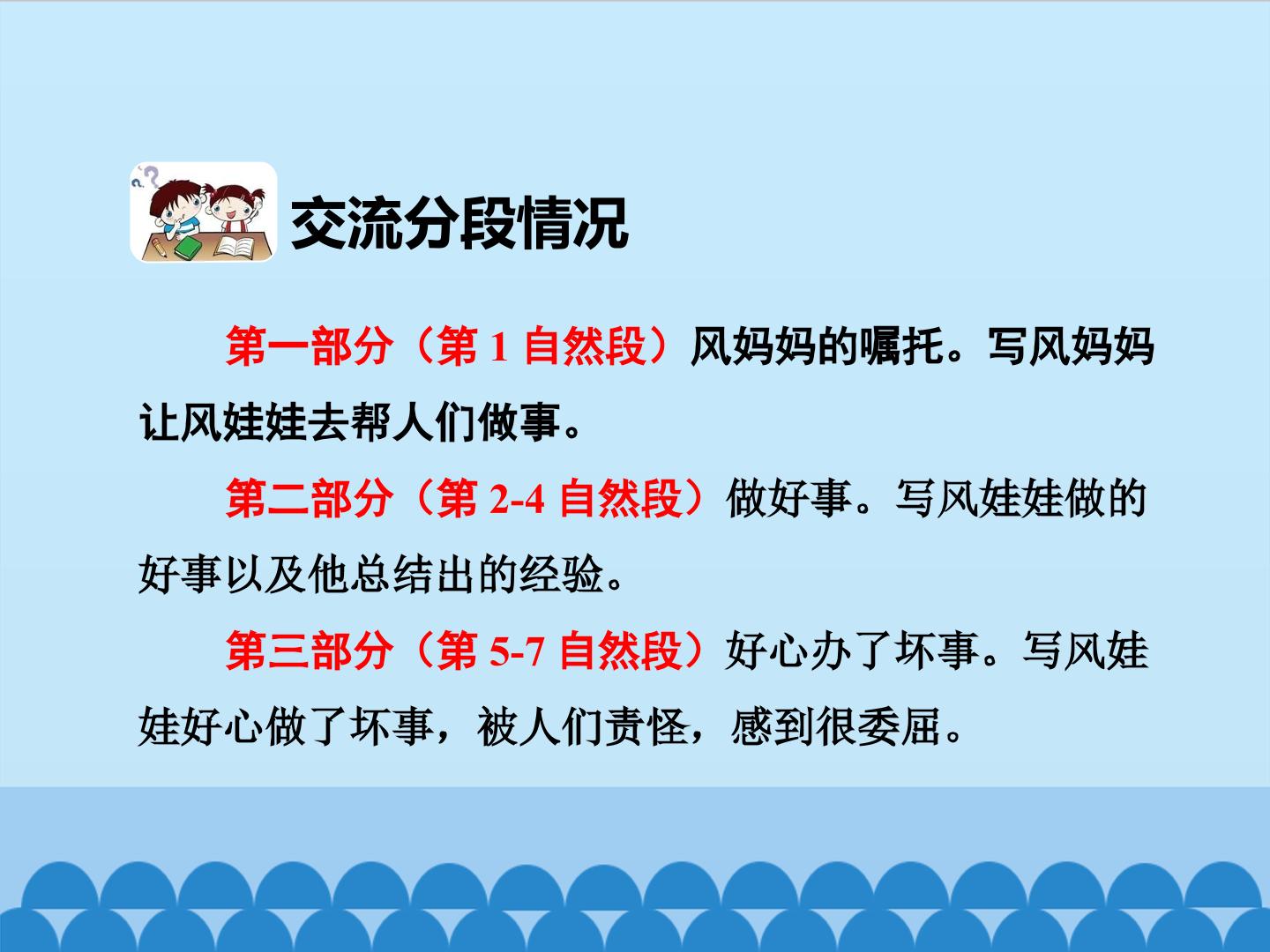 交流分段情况

第一部分（第 1 自然段）风妈妈的嘱托。写风妈妈让风娃娃去帮人们做事。

第二部分（第 2-4 自然段）做好事。写风娃娃做的好事以及他总结出的经验。

第三部分（第 5-7 自然段）好心办了坏事。写风娃娃好心做了坏事，被人们责怪，感到很委屈。